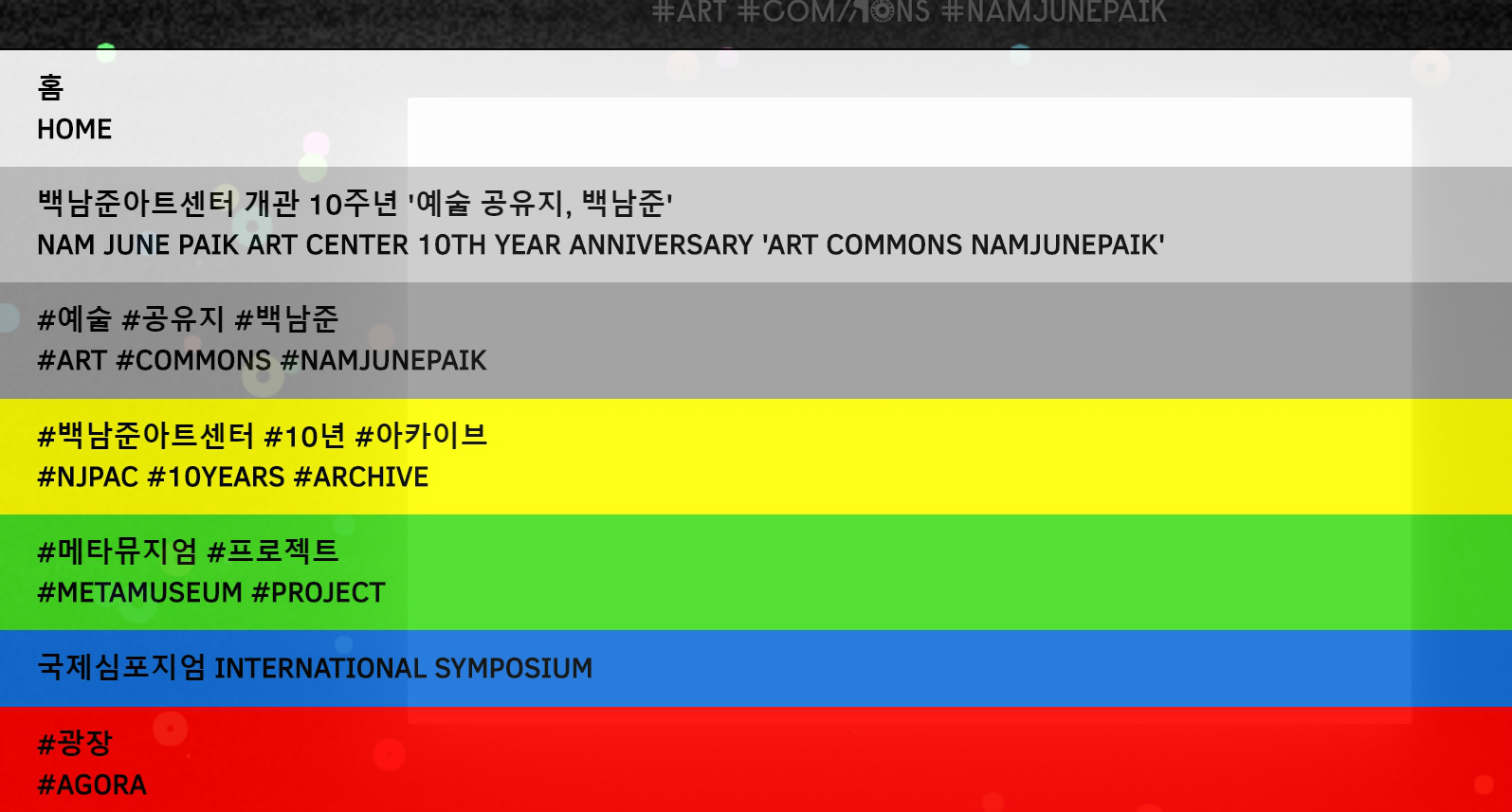 #ART #COMMONS #NAMJUNEPAIK

홈
HOME

백남준아트센터 개관 10주년 '예술 공유지, 백남준'
NAM JUNE PAIK ART CENTER 10TH YEAR ANNIVERSARY 'ART COMMONS NAMJUNEPAIK'

#예술 #공유지 #백남준
#ART #COMMONS #NAMJUNEPAIK

#백남준아트센터 #10년 #아카이브
#NJPAC #10YEARS #ARCHIVE

#메타뮤지엄 #프로젝트
#METAMUSEUM #PROJECT

국제심포지엄 INTERNATIONAL SYMPOSIUM

#광장
#AGORA